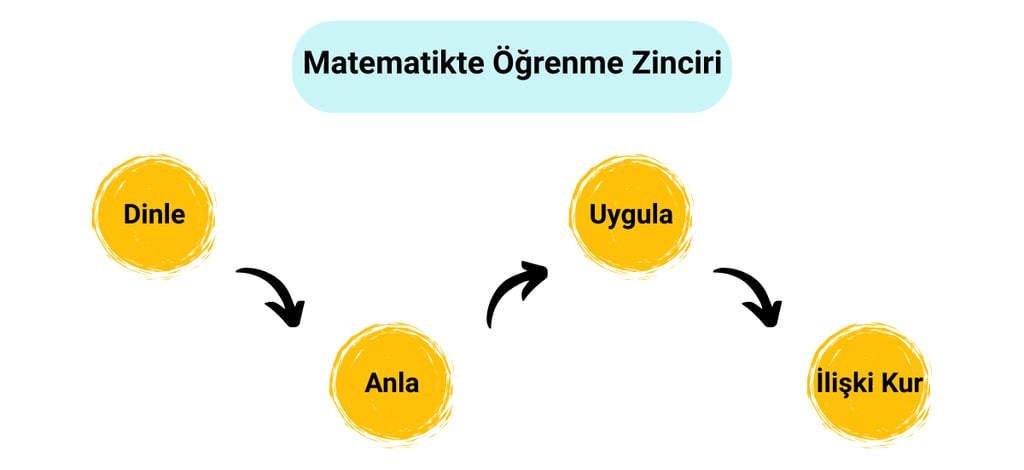 Matematikte Öğrenme Zinciri

Dinle

Anla

Uygula

İlişki Kur